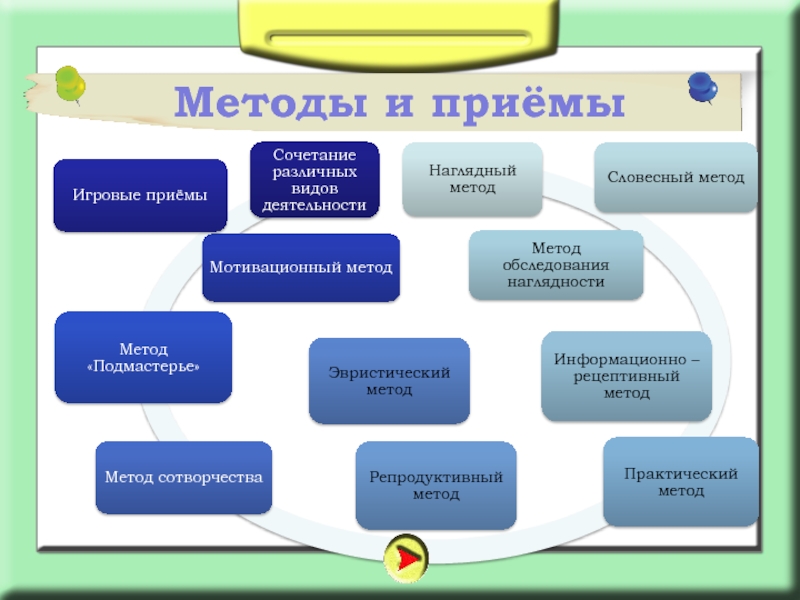 Методы и приёмы

Игровые приёмы

Сочетание различных видов деятельности

Наглядный метод

Словесный метод

Мотивационный метод

Метод обследования наглядности

Метод «Подмастерье»

Эвристический метод

Информационно – рецептивный метод

Метод сотворчества

Репродуктивный метод

Практический метод